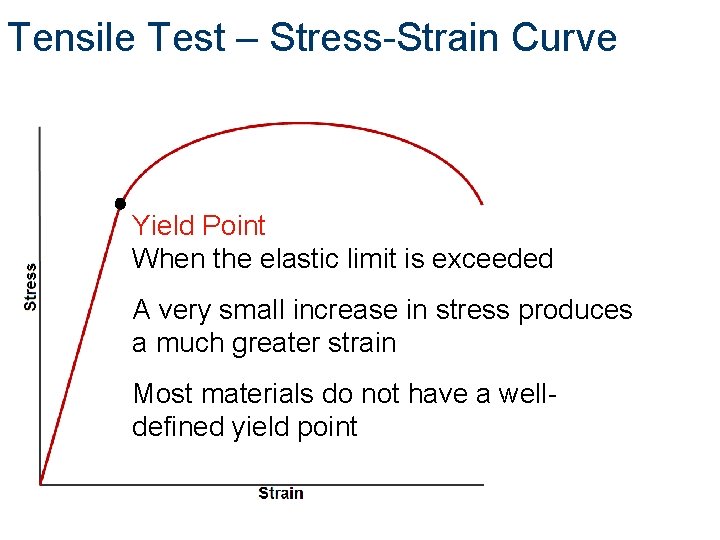 Tensile Test – Stress-Strain Curve

Stress

Yield Point
When the elastic limit is exceeded

A very small increase in stress produces a much greater strain

Most materials do not have a well-defined yield point

Strain